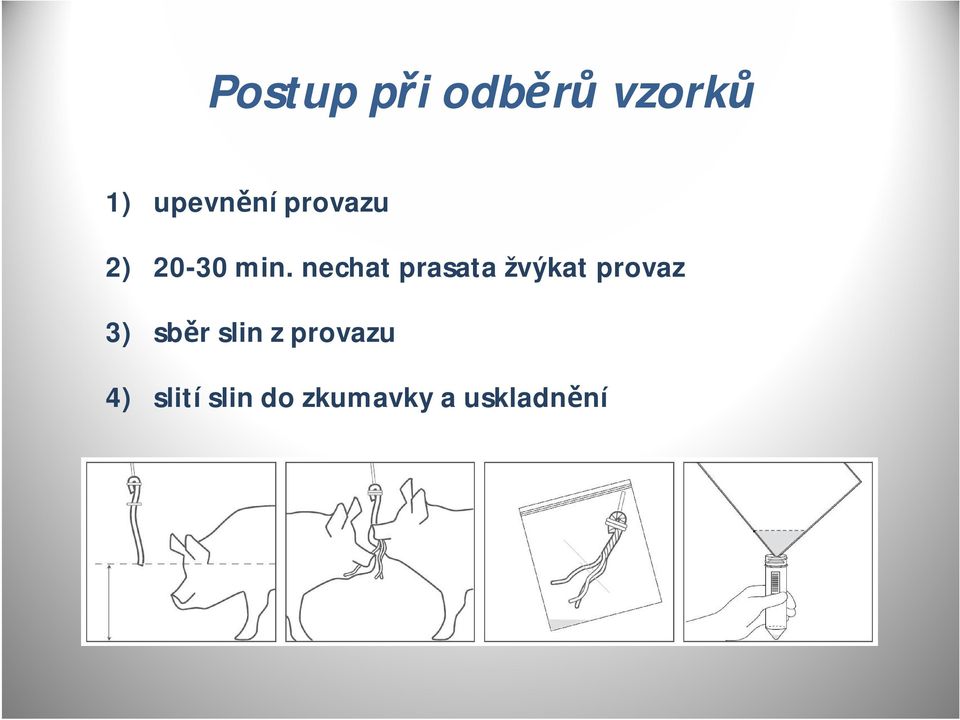 Postup při odběrů vzorků

1) upevnění provazu

2) 20-30 min. nechat prasata žvýkat provaz

3) sběr slin z provazu

4) slití slin do zkumavky a uskladnění